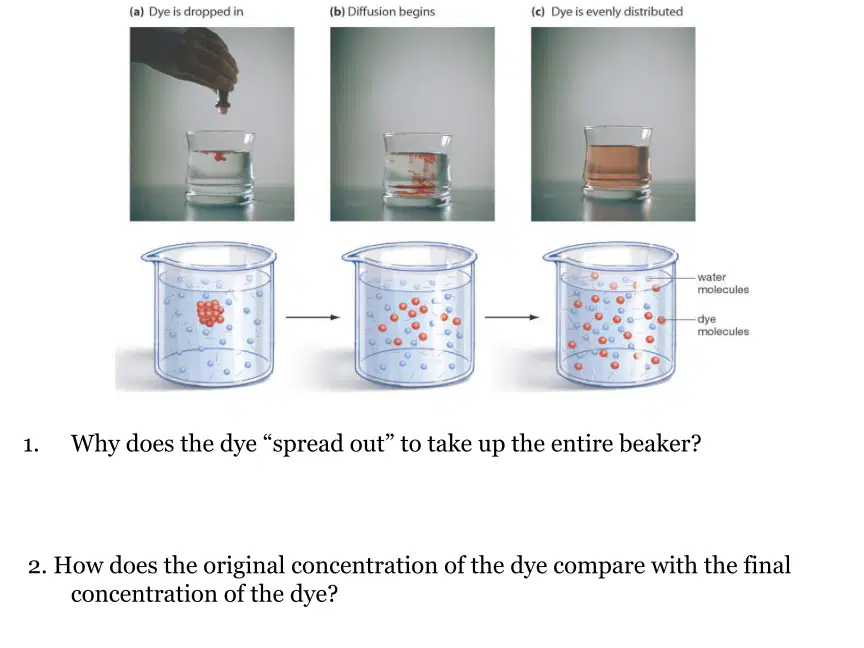 (a) Dye is dropped in

(b) Diffusion begins

(c) Dye is evenly distributed

water molecules

dye molecules

1. Why does the dye “spread out” to take up the entire beaker?

2. How does the original concentration of the dye compare with the final concentration of the dye?